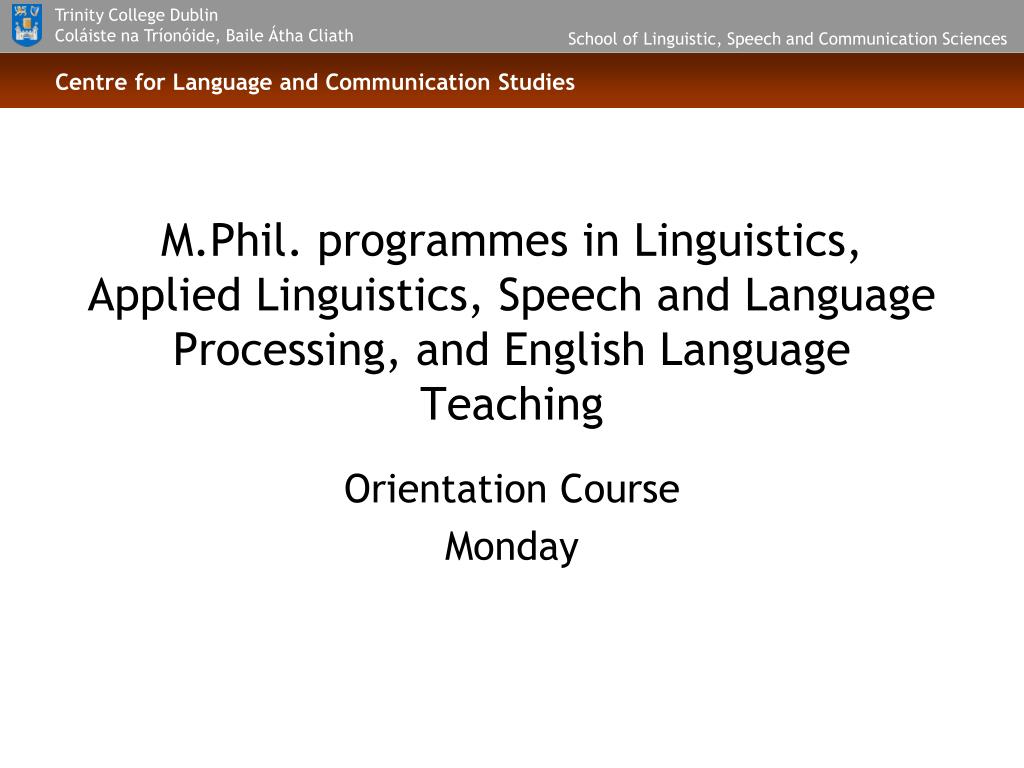 Trinity College Dublin
Coláiste na Tríonóide, Baile Átha Cliath

School of Linguistic, Speech and Communication Sciences

Centre for Language and Communication Studies

M.Phil. programmes in Linguistics, Applied Linguistics, Speech and Language Processing, and English Language Teaching

Orientation Course
Monday